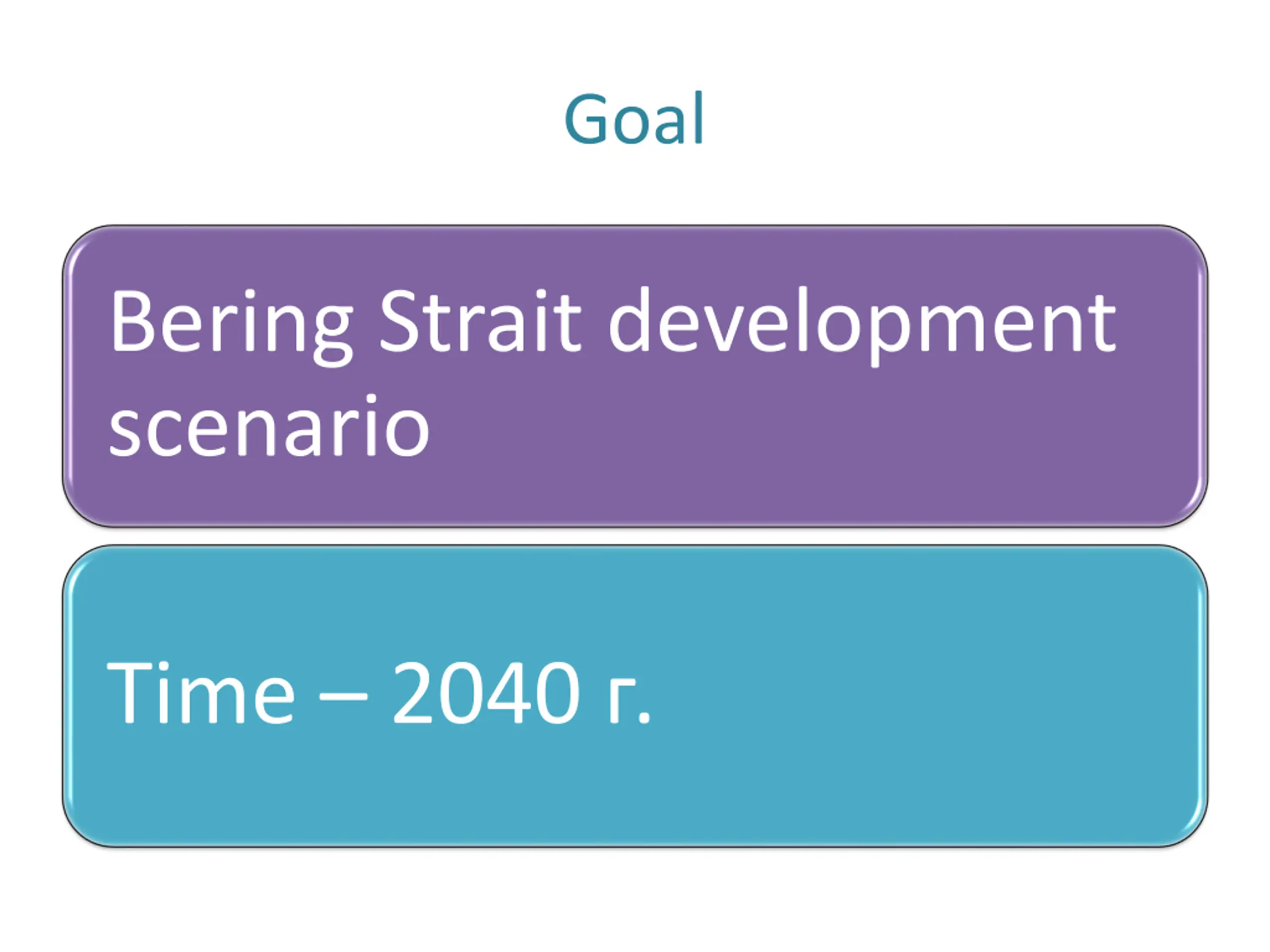 Goal

Bering Strait development scenario

Time – 2040 г.